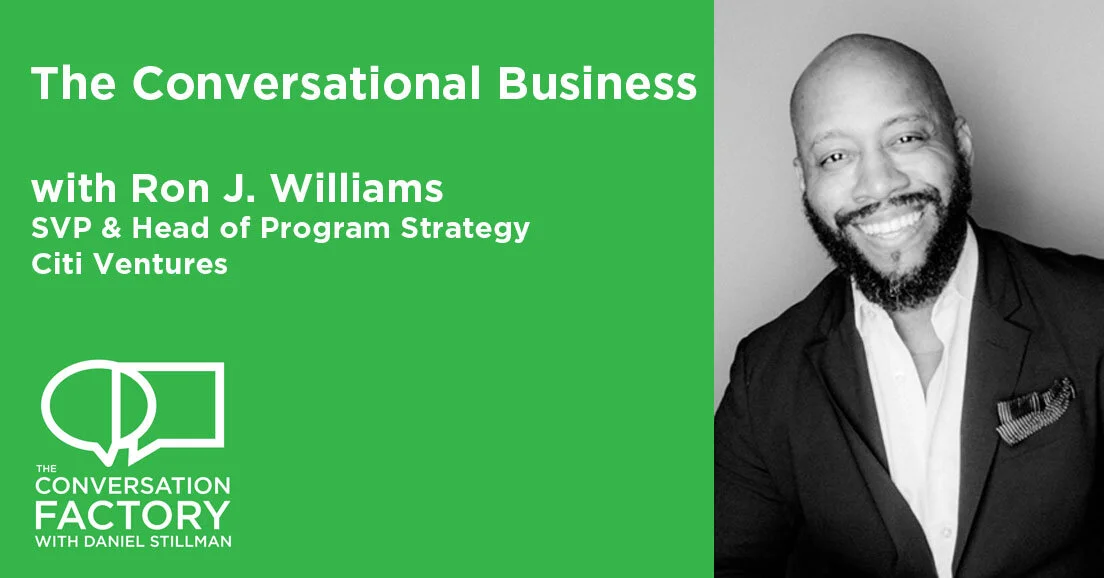 The Conversational Business

with Ron J. Williams
SVP & Head of Program Strategy
Citi Ventures

THE
CONVERSATION
FACTORY
WITH DANIEL STILLMAN